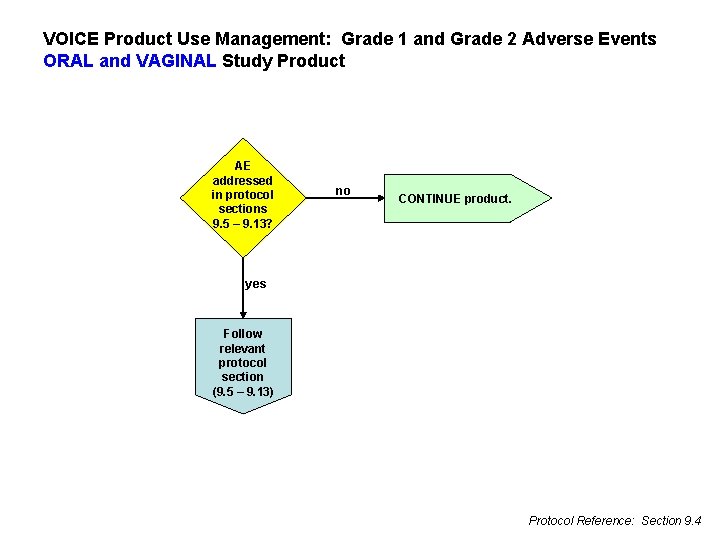 VOICE Product Use Management: Grade 1 and Grade 2 Adverse Events
ORAL and VAGINAL Study Product

AE addressed in protocol sections 9.5 – 9.13?

no

CONTINUE product.

yes

Follow relevant protocol section (9.5 – 9.13)

Protocol Reference: Section 9.4